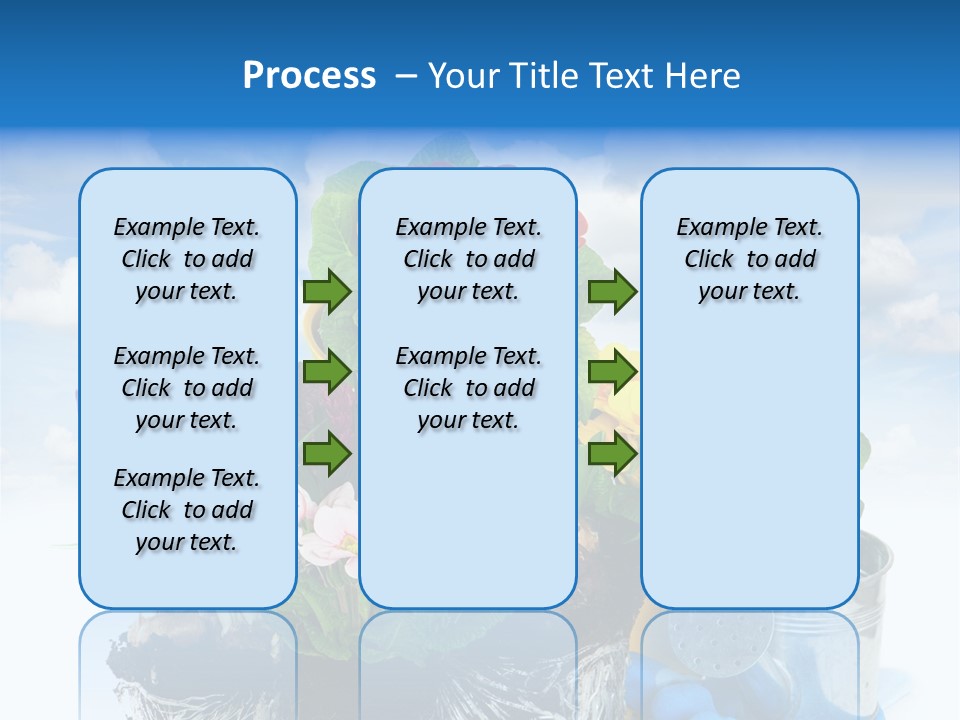 Process – Your Title Text Here

Example Text. Click to add your text.

Example Text. Click to add your text.

Example Text. Click to add your text.

Example Text. Click to add your text.

Example Text. Click to add your text.

Example Text. Click to add your text.